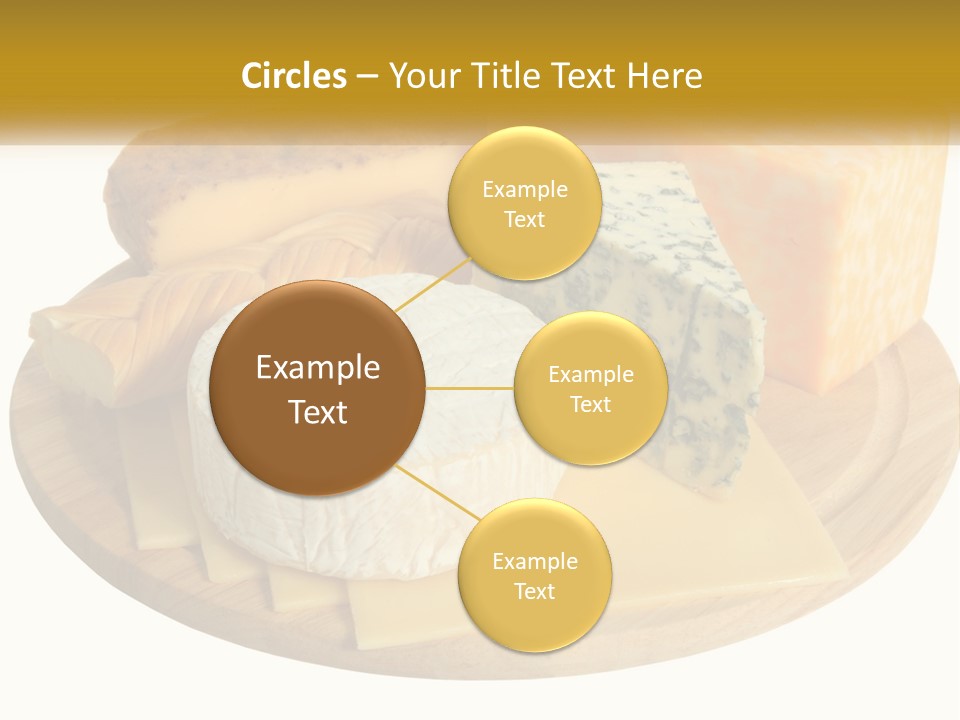 Circles – Your Title Text Here

Example Text

Example Text

Example Text

Example Text